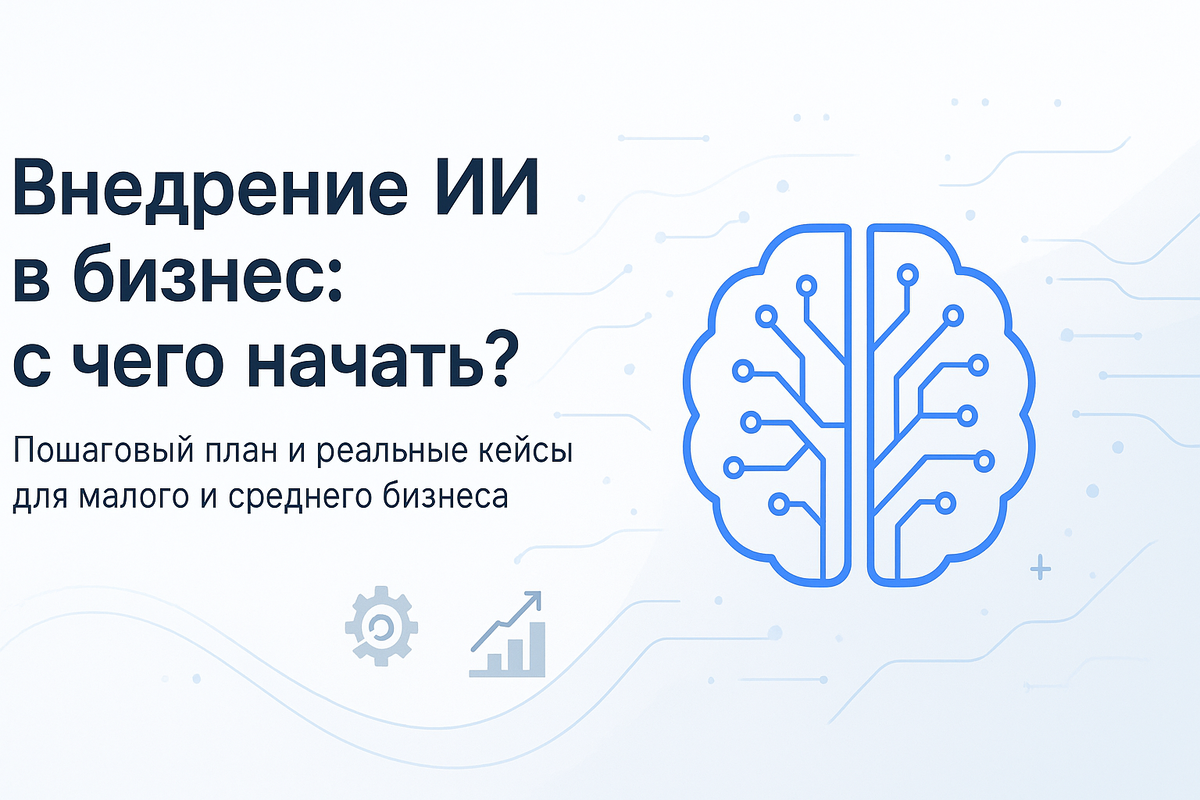 Внедрение ИИ в бизнес: с чего начать?

Пошаговый план и реальные кейсы для малого и среднего бизнеса